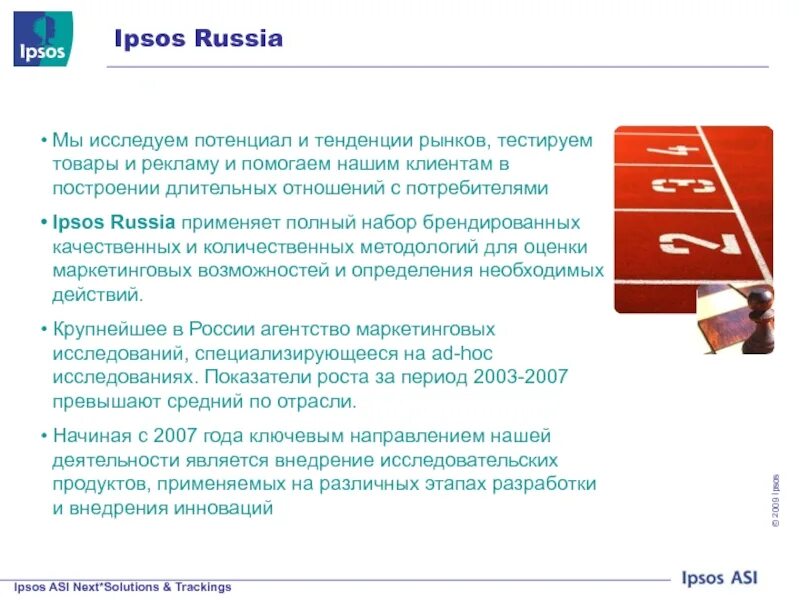 Ipsos

Ipsos Russia

• Мы исследуем потенциал и тенденции рынков, тестируем товары и рекламу и помогаем нашим клиентам в построении длительных отношений с потребителями

• Ipsos Russia применяет полный набор брендированных качественных и количественных методологий для оценки маркетинговых возможностей и определения необходимых действий.

• Крупнейшее в России агентство маркетинговых исследований, специализирующееся на ad-hoc исследованиях. Показатели роста за период 2003-2007 превышают средний по отрасли.

• Начиная с 2007 года ключевым направлением нашей деятельности является внедрение исследовательских продуктов, применяемых на различных этапах разработки и внедрения инноваций

4

3

2

© 2009 Ipsos

Ipsos ASI Next*Solutions & Trackings

Ipsos ASI